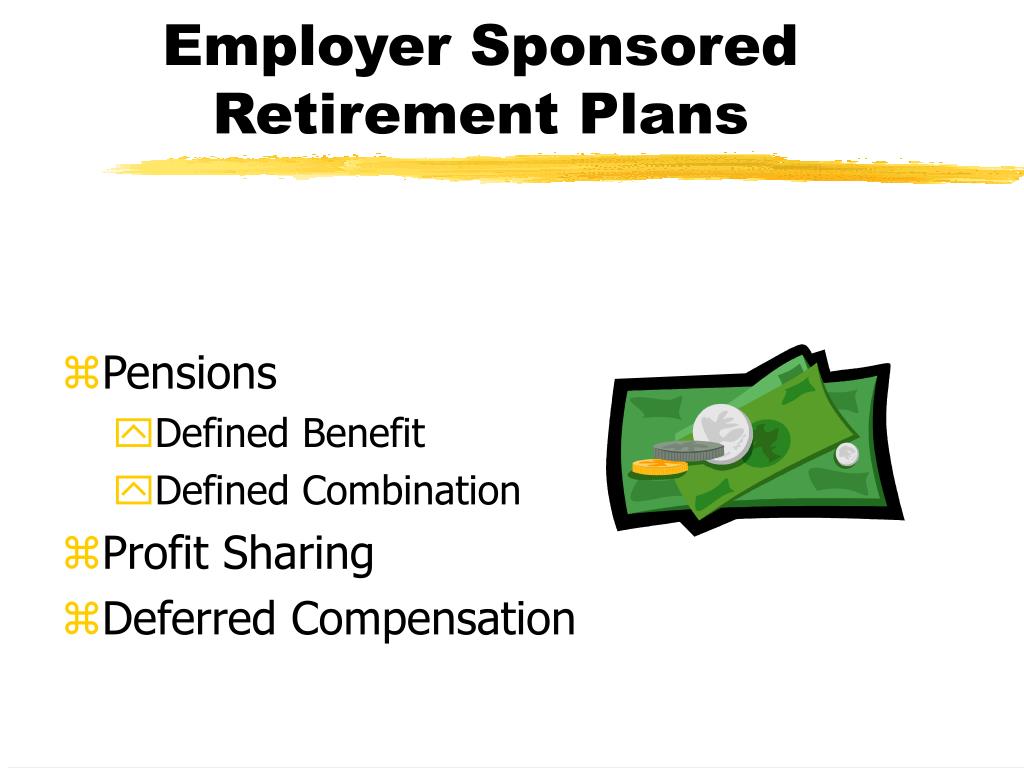 Employer Sponsored Retirement Plans

Pensions
Defined Benefit
Defined Combination
Profit Sharing
Deferred Compensation